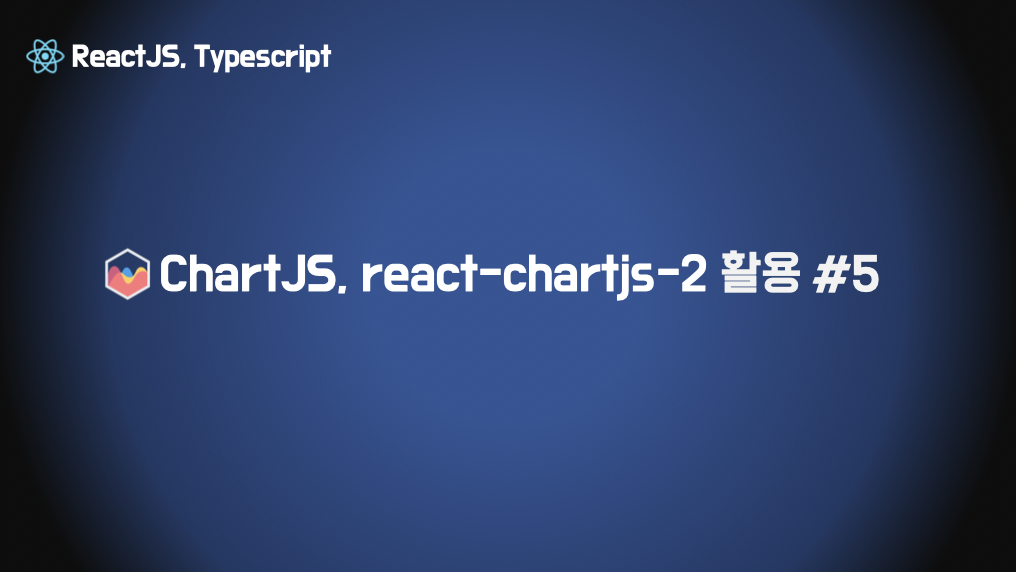 ReactJS, Typescript

ChartJS, react-chartjs-2 활용 #5